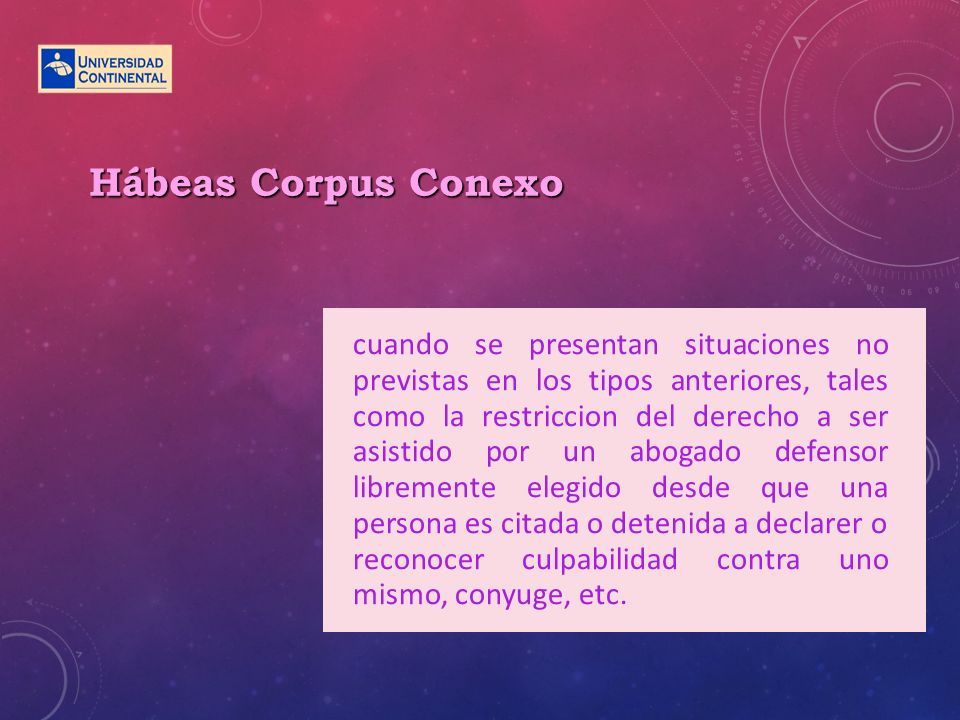 UNIVERSIDAD CONTINENTAL

Hábeas Corpus Conexo

cuando se presentan situaciones no previstas en los tipos anteriores, tales como la restriccion del derecho a ser asistido por un abogado defensor libremente elegido desde que una persona es citada o detenida a declarer o reconocer culpabilidad contra uno mismo, conyuge, etc.